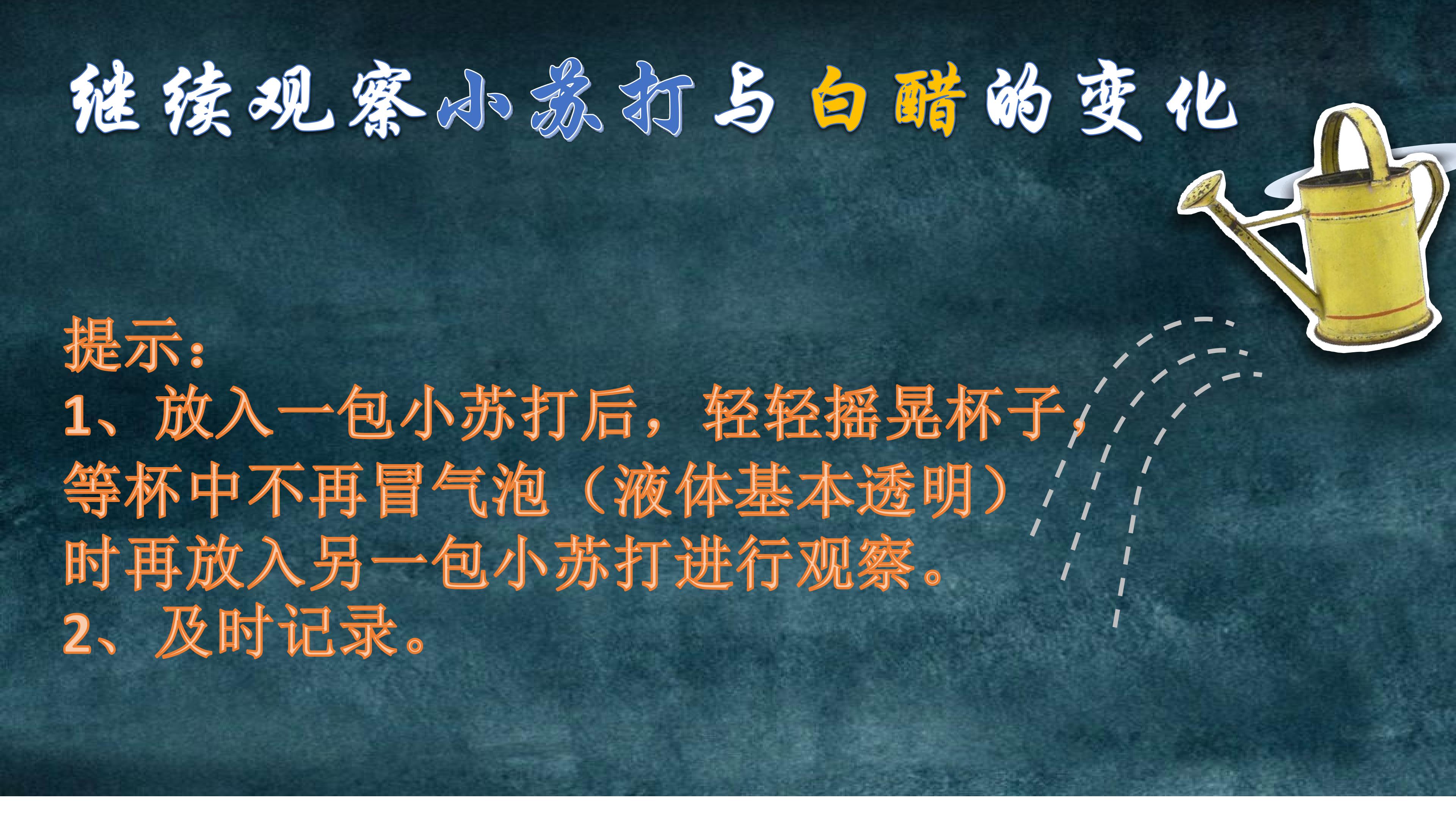 继续观察小苏打与白醋的变化

提示：
1、放入一包小苏打后，轻轻摇晃杯子，等杯中不再冒气泡（液体基本透明）时再放入另一包小苏打进行观察。
2、及时记录。